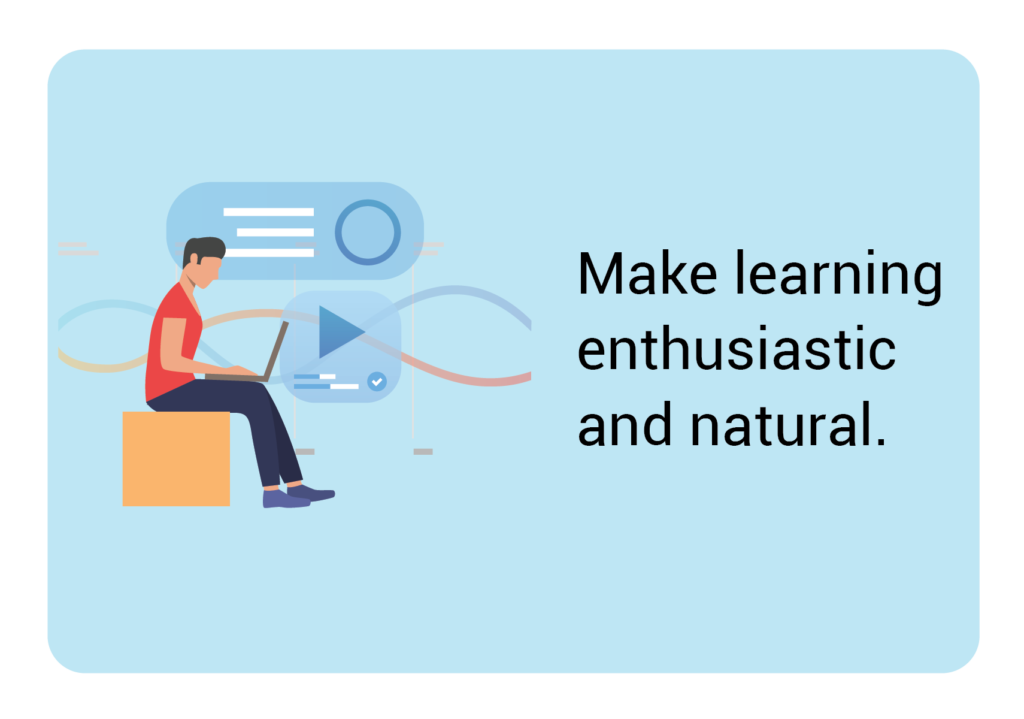 Make learning enthusiastic and natural.